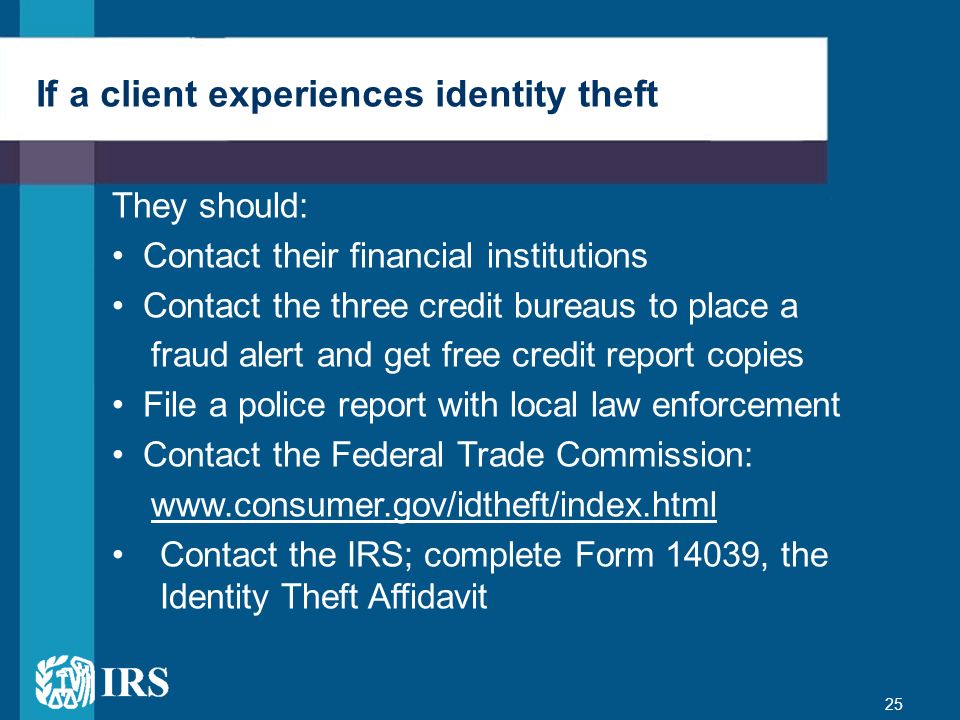 If a client experiences identity theft

They should:

• Contact their financial institutions
• Contact the three credit bureaus to place a fraud alert and get free credit report copies
• File a police report with local law enforcement
• Contact the Federal Trade Commission: www.consumer.gov/idtheft/index.html
• Contact the IRS; complete Form 14039, the Identity Theft Affidavit

IRS

25